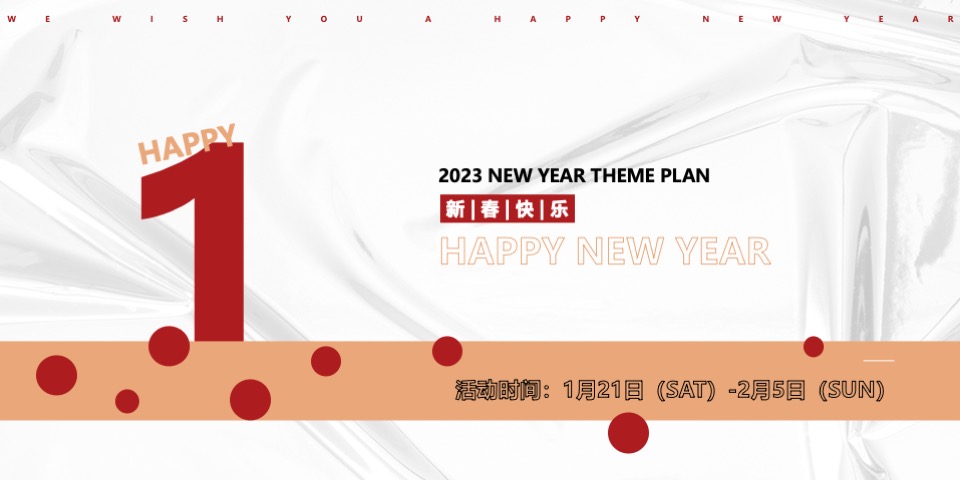 WE WISH YOU A HAPPY NEW YEAR

HAPPY
1

2023 NEW YEAR THEME PLAN
新|春|快|乐
HAPPY NEW YEAR

活动时间：1月21日（SAT）-2月5日（SUN）